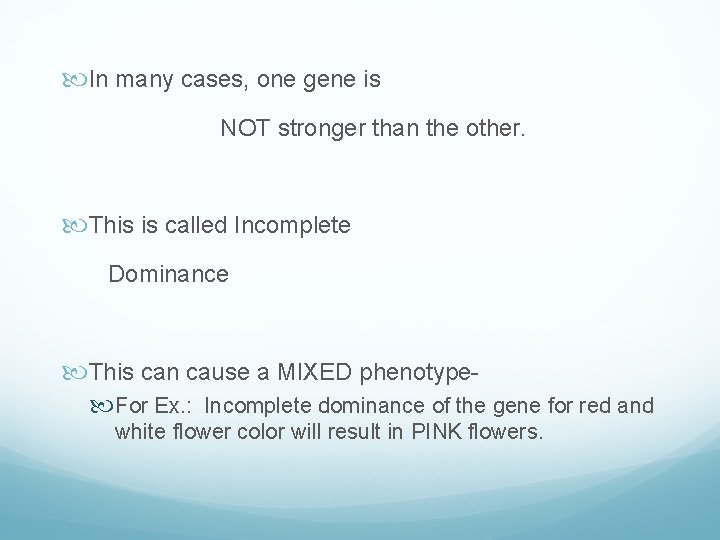 In many cases, one gene is

NOT stronger than the other.

This is called Incomplete

Dominance

This can cause a MIXED phenotype-

For Ex.: Incomplete dominance of the gene for red and white flower color will result in PINK flowers.